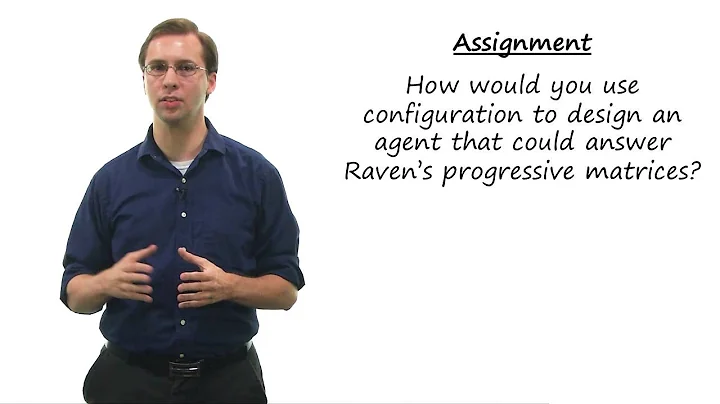 Assignment

How would you use configuration to design an agent that could answer Raven's progressive matrices?